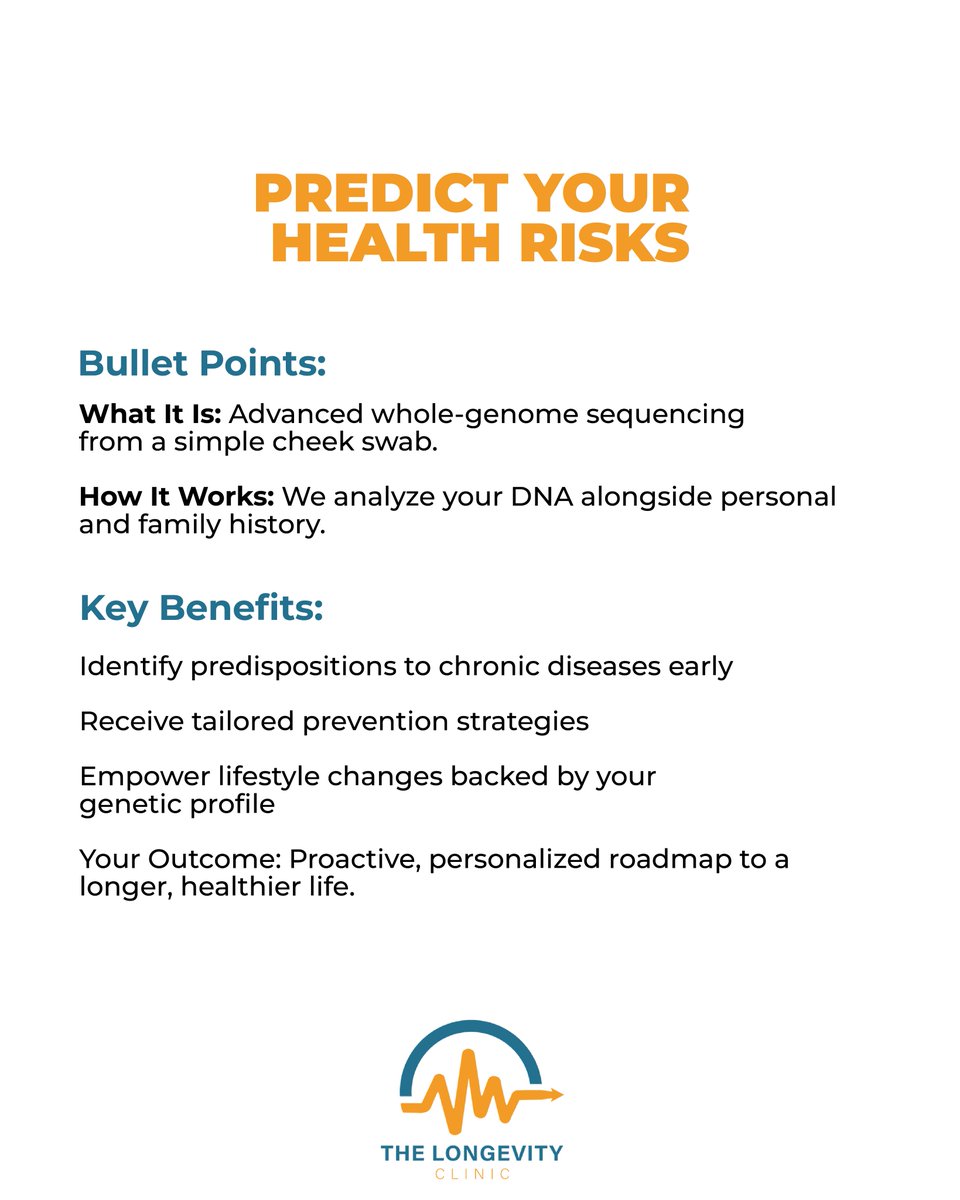 PREDICT YOUR HEALTH RISKS

Bullet Points:

What It Is: Advanced whole-genome sequencing from a simple cheek swab.

How It Works: We analyze your DNA alongside personal and family history.

Key Benefits:

Identify predispositions to chronic diseases early

Receive tailored prevention strategies

Empower lifestyle changes backed by your genetic profile

Your Outcome: Proactive, personalized roadmap to a longer, healthier life.

THE LONGEVITY
CLINIC